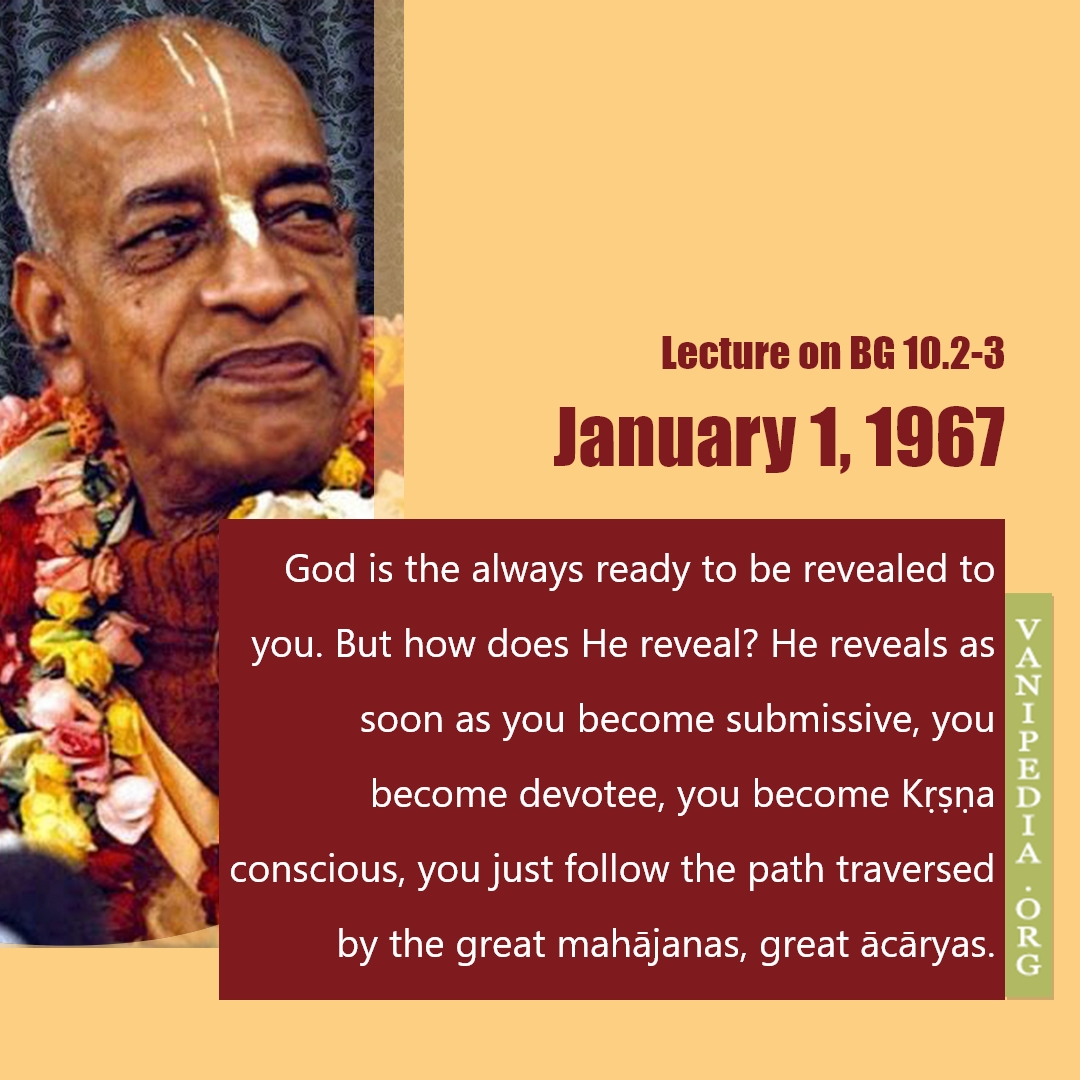 Lecture on BG 10.2-3

January 1, 1967

God is the always ready to be revealed to you. But how does He reveal? He reveals as soon as you become submissive, you become devotee, you become Kṛṣṇa conscious, you just follow the path traversed by the great mahājanas, great ācāryas.

VANIPEDIA.ORG